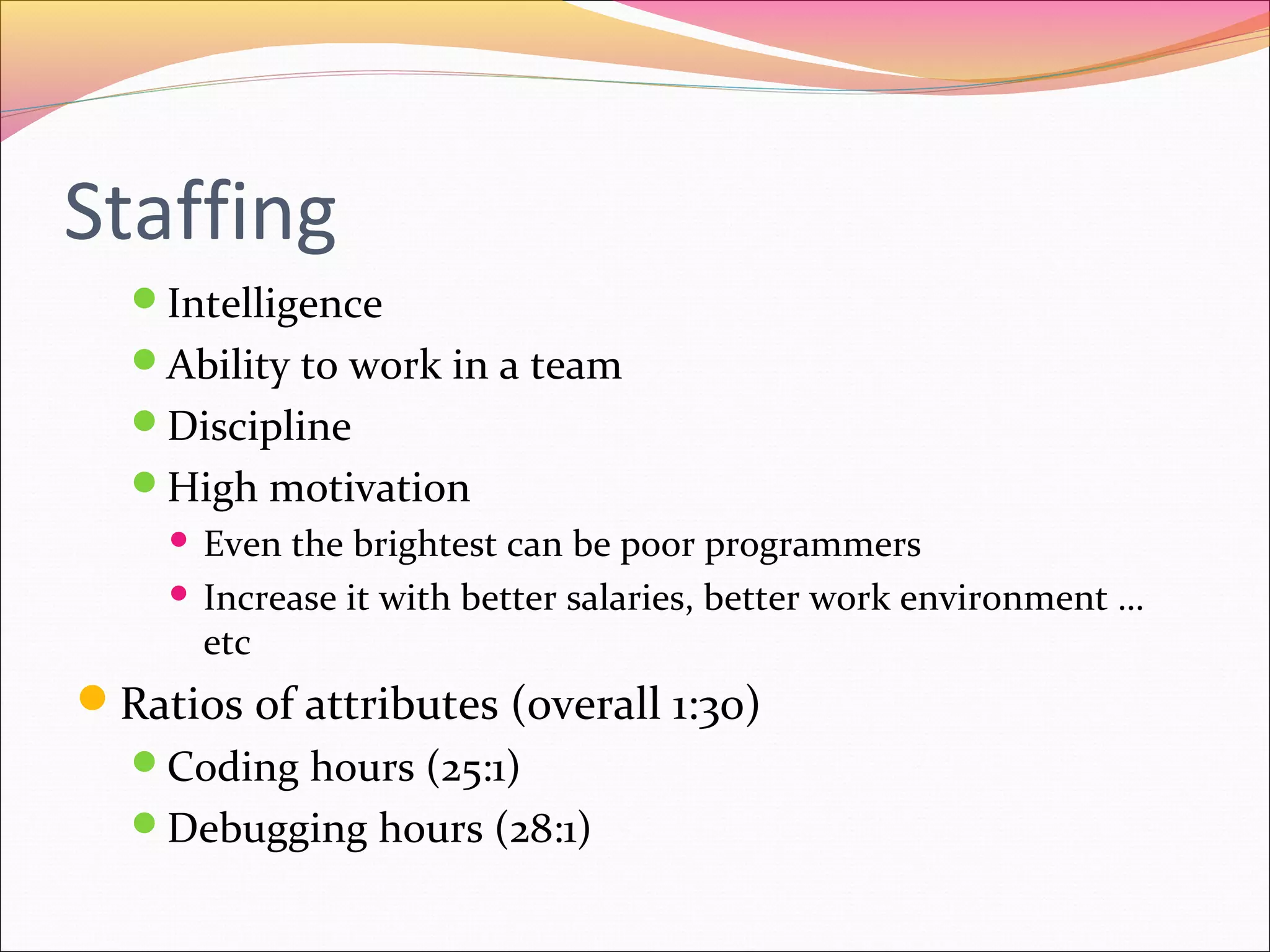 Staffing

- Intelligence
- Ability to work in a team
- Discipline
- High motivation
  - Even the brightest can be poor programmers
  - Increase it with better salaries, better work environment … etc
- Ratios of attributes (overall 1:30)
  - Coding hours (25:1)
  - Debugging hours (28:1)